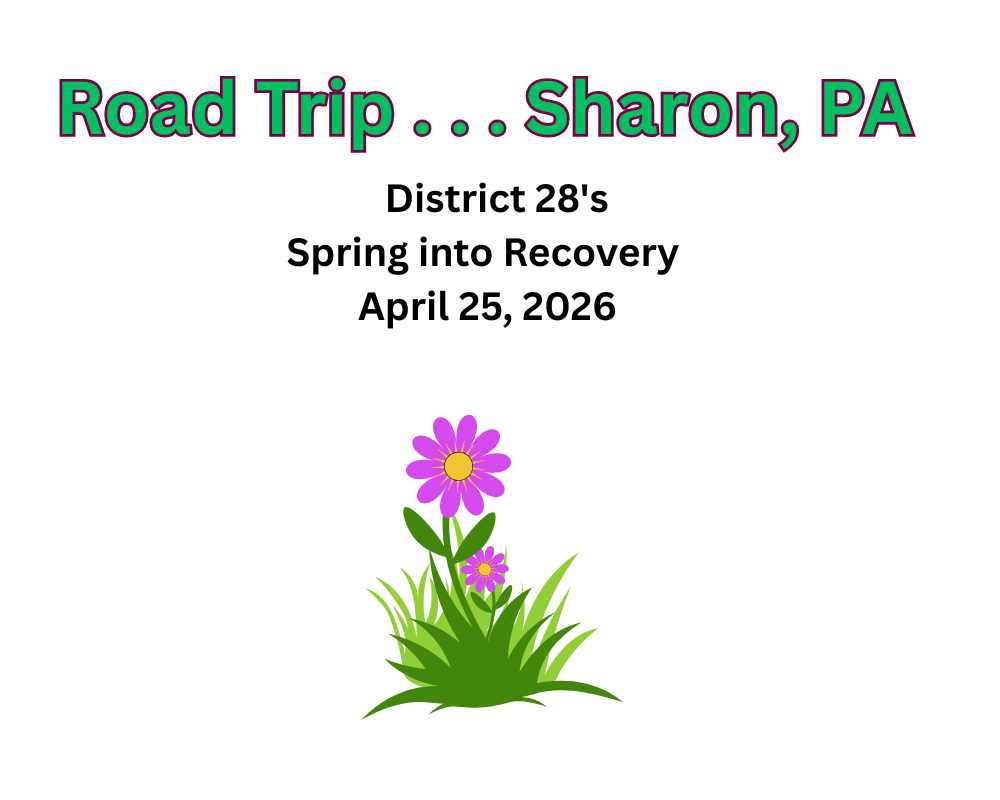 Road Trip . . . Sharon, PA

District 28's
Spring into Recovery
April 25, 2026